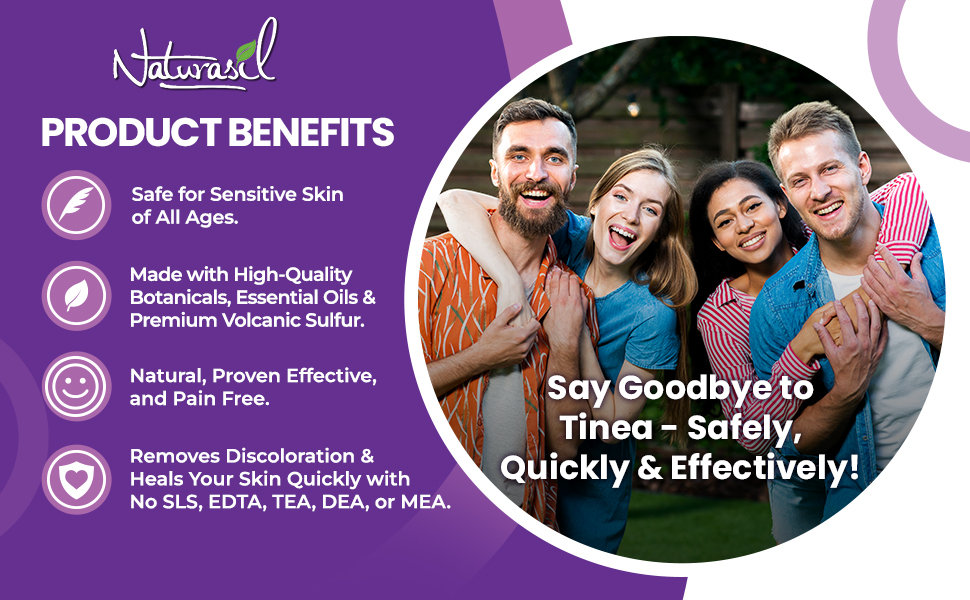 Naturasil

PRODUCT BENEFITS

Safe for Sensitive Skin of All Ages.

Made with High-Quality Botanicals, Essential Oils & Premium Volcanic Sulfur.

Natural, Proven Effective, and Pain Free.

Removes Discoloration & Heals Your Skin Quickly with No SLS, EDTA, TEA, DEA, or MEA.

Say Goodbye to Tinea - Safely, Quickly & Effectively!